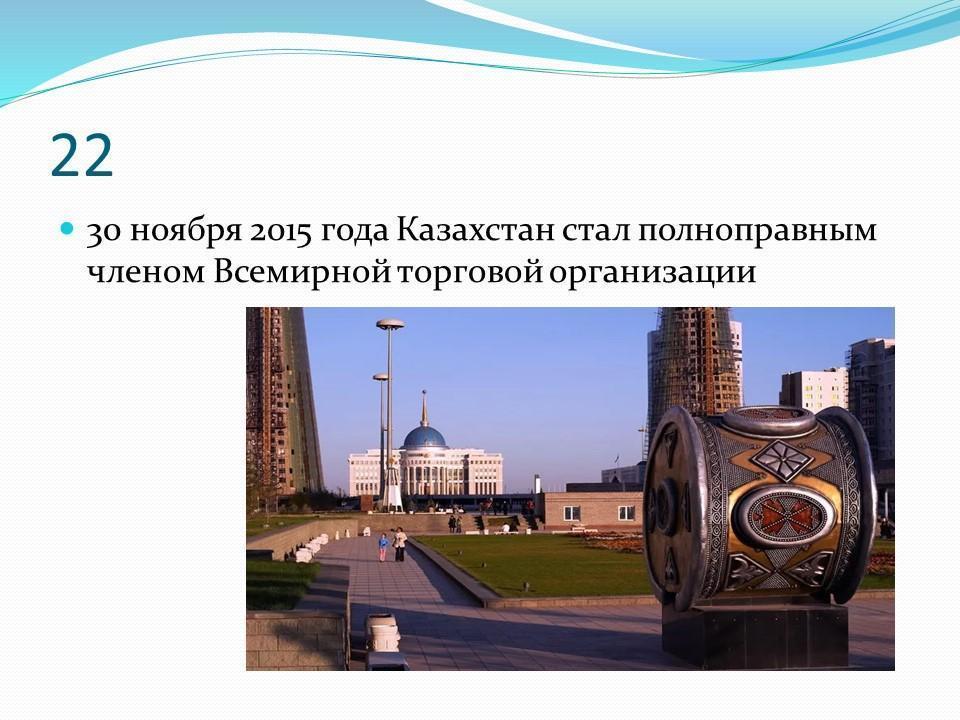 22

30 ноября 2015 года Казахстан стал полноправным членом Всемирной торговой организации